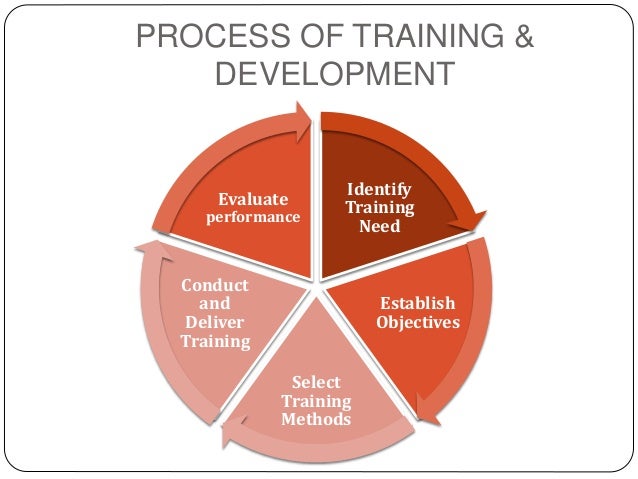 PROCESS OF TRAINING & DEVELOPMENT

Identify Training Need

Establish Objectives

Select Training Methods

Conduct and Deliver Training

Evaluate performance